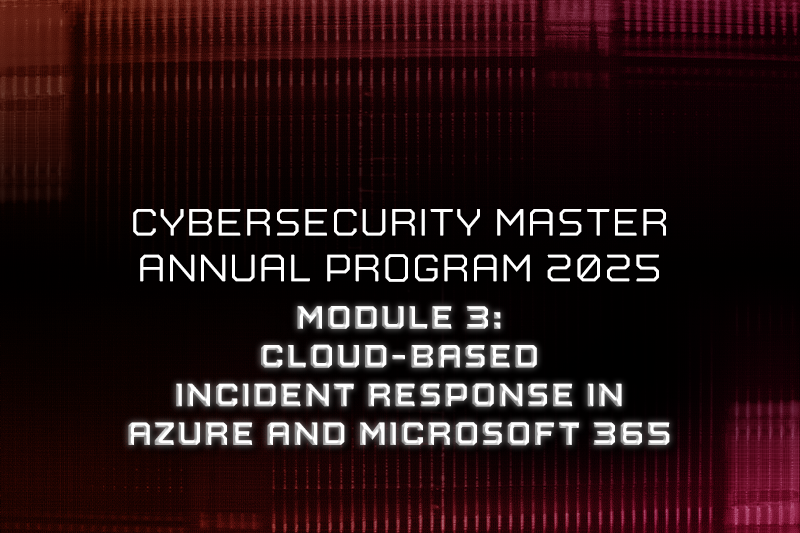 CYBERSECURITY MASTER ANNUAL PROGRAM 2025

MODULE 3:
CLOUD-BASED
INCIDENT RESPONSE IN
AZURE AND MICROSOFT 365